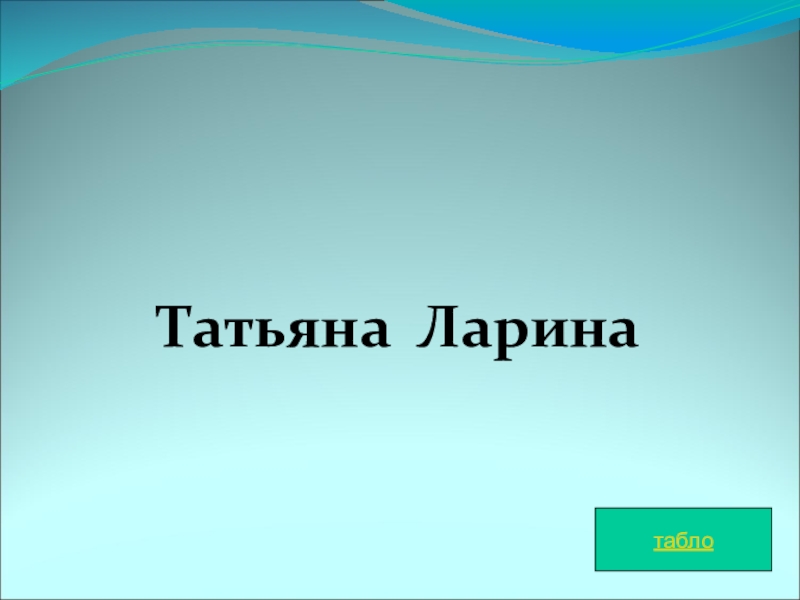 Татьяна Ларина

табло